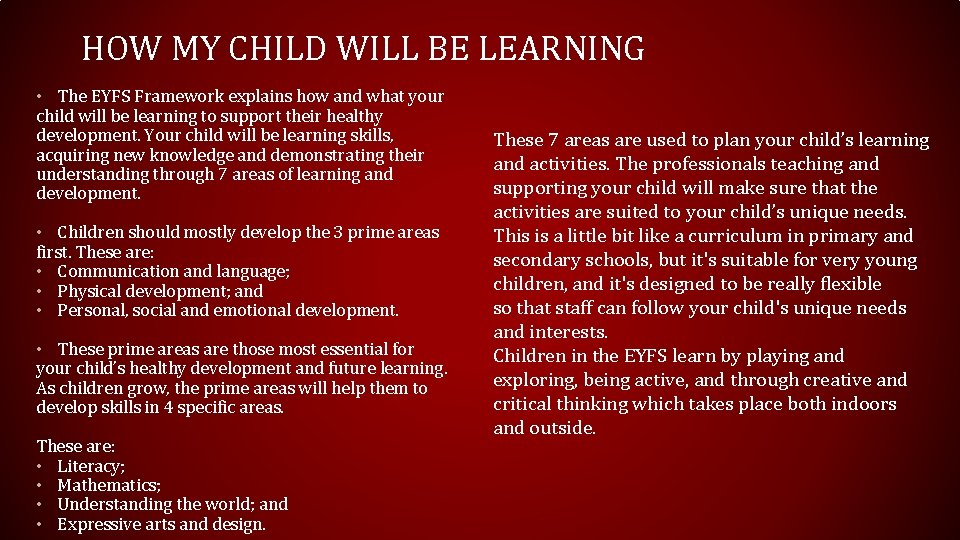 HOW MY CHILD WILL BE LEARNING

• The EYFS Framework explains how and what your child will be learning to support their healthy development. Your child will be learning skills, acquiring new knowledge and demonstrating their understanding through 7 areas of learning and development.

• Children should mostly develop the 3 prime areas first. These are:
• Communication and language;
• Physical development; and
• Personal, social and emotional development.

• These prime areas are those most essential for your child's healthy development and future learning. As children grow, the prime areas will help them to develop skills in 4 specific areas.

These are:
• Literacy;
• Mathematics;
• Understanding the world; and
• Expressive arts and design.

These 7 areas are used to plan your child's learning and activities. The professionals teaching and supporting your child will make sure that the activities are suited to your child's unique needs. This is a little bit like a curriculum in primary and secondary schools, but it's suitable for very young children, and it's designed to be really flexible so that staff can follow your child's unique needs and interests.
Children in the EYFS learn by playing and exploring, being active, and through creative and critical thinking which takes place both indoors and outside.